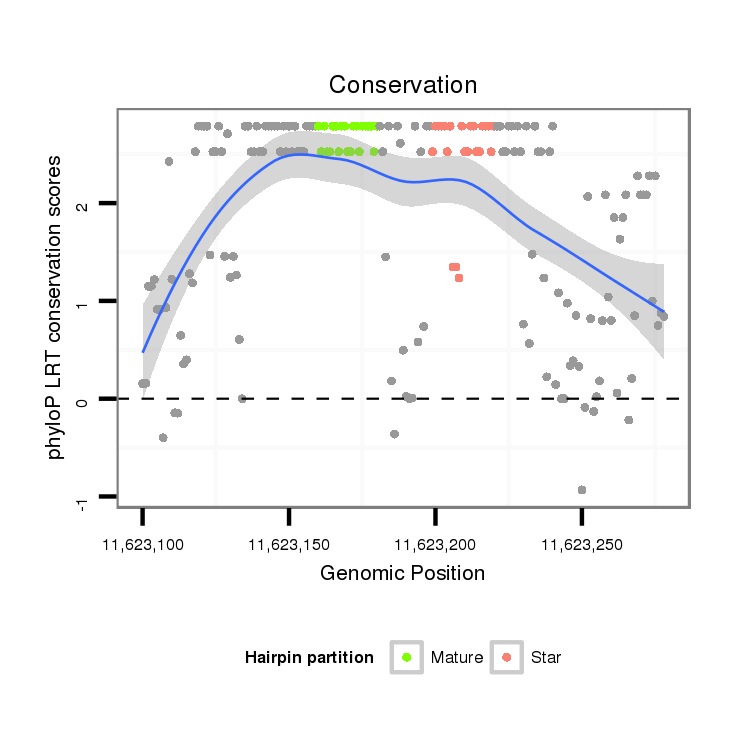 Conservation

phyloP LRT conservation scores

2
1
0
-1

11,623,100
11,623,150
11,623,200
11,623,250

Genomic Position

Hairpin partition
Mature
Star